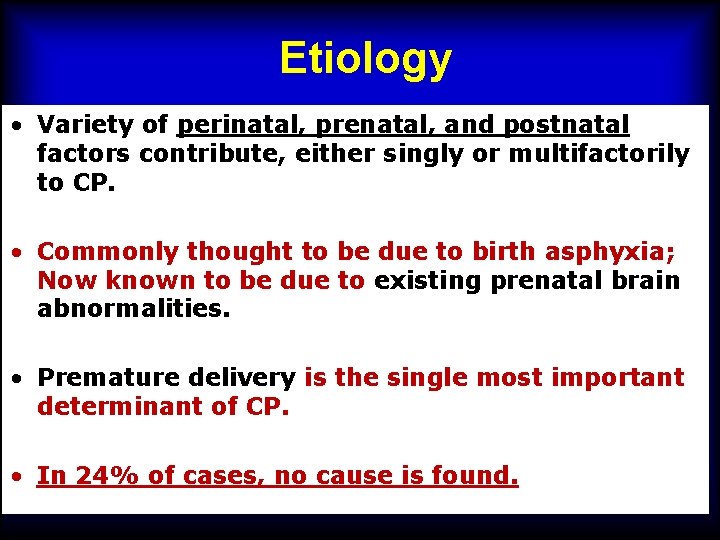 Etiology

• Variety of perinatal, prenatal, and postnatal factors contribute, either singly or multifactorily to CP.

• Commonly thought to be due to birth asphyxia; Now known to be due to existing prenatal brain abnormalities.

• Premature delivery is the single most important determinant of CP.

• In 24% of cases, no cause is found.